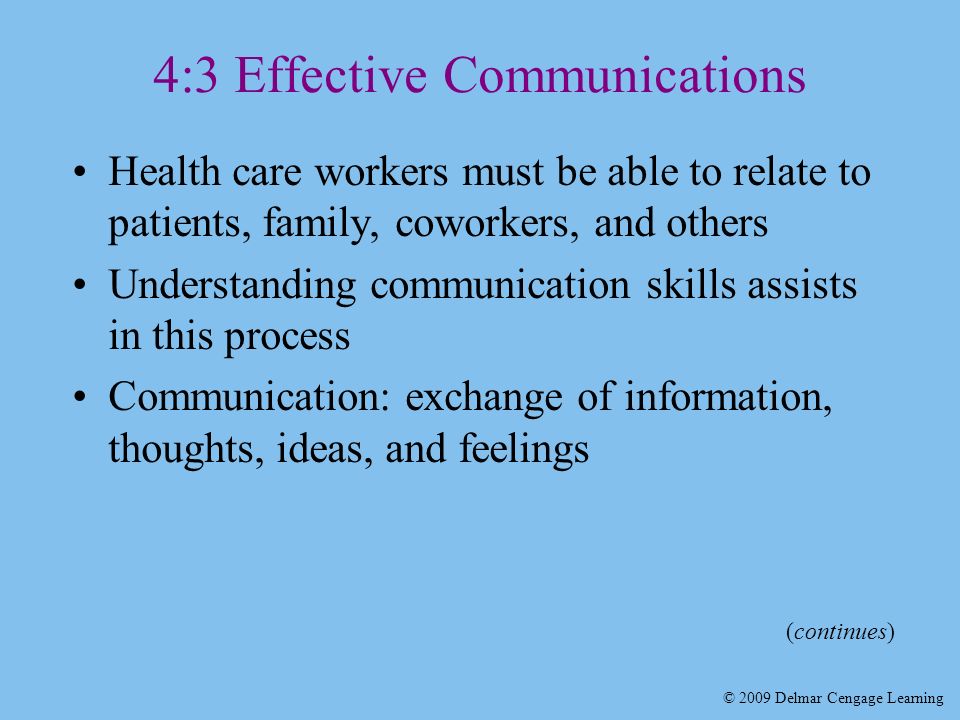 4:3 Effective Communications

• Health care workers must be able to relate to patients, family, coworkers, and others

• Understanding communication skills assists in this process

• Communication: exchange of information, thoughts, ideas, and feelings

(continues)

© 2009 Delmar Cengage Learning